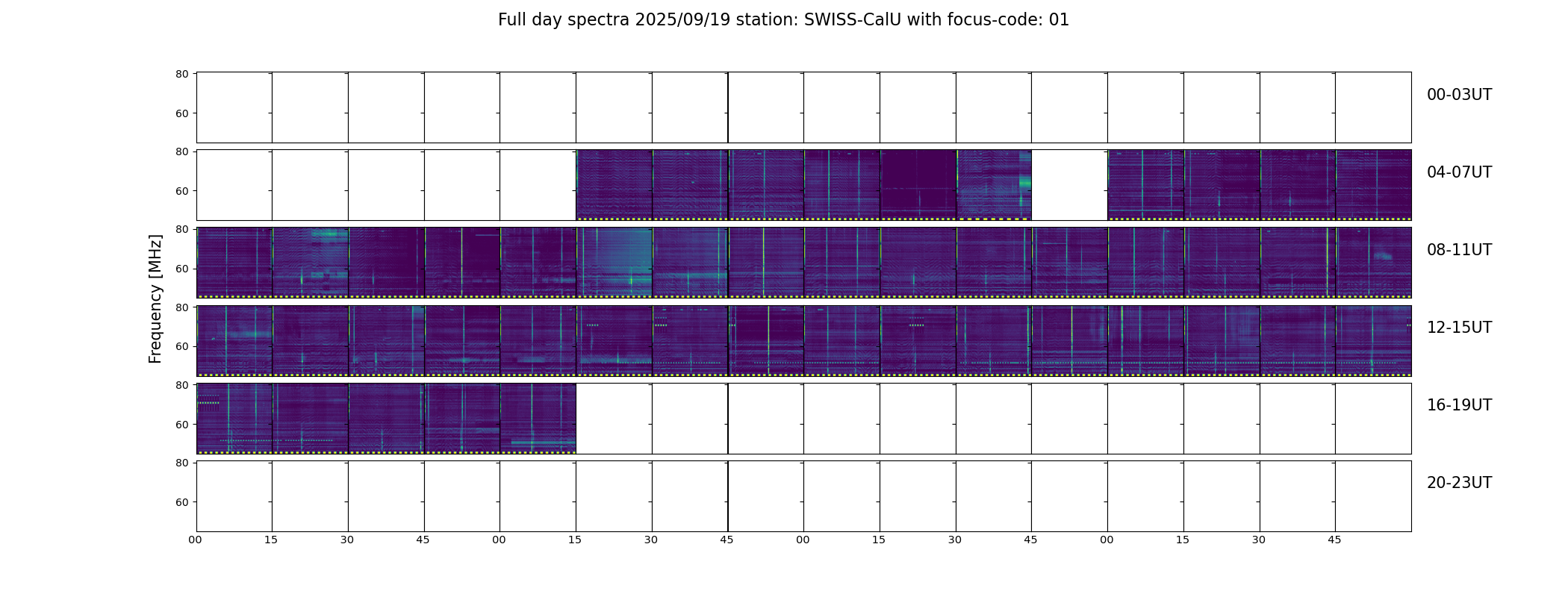 Full day spectra 2025/09/19 station: SWISS-CalU with focus-code: 01

Frequency [MHz]

80
60
00-03UT

80
60
04-07UT

80
60
08-11UT

80
60
12-15UT

80
60
16-19UT

80
60
20-23UT

00 15 30 45 00 15 30 45 00 15 30 45 00 15 30 45